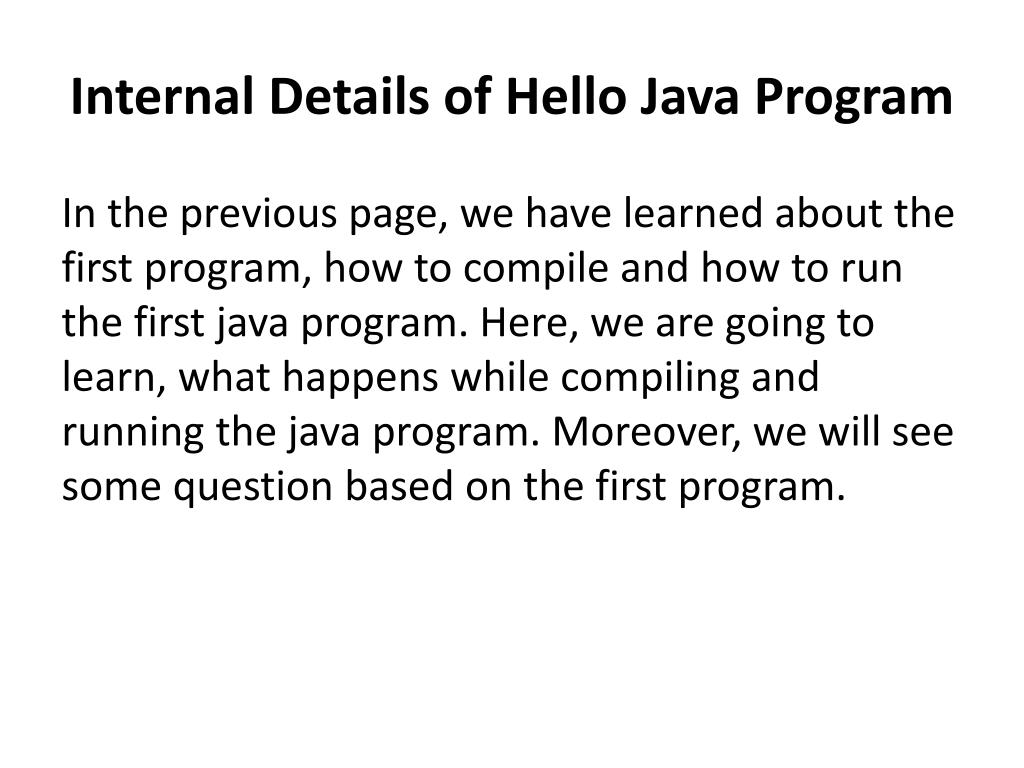 Internal Details of Hello Java Program

In the previous page, we have learned about the first program, how to compile and how to run the first java program. Here, we are going to learn, what happens while compiling and running the java program. Moreover, we will see some question based on the first program.